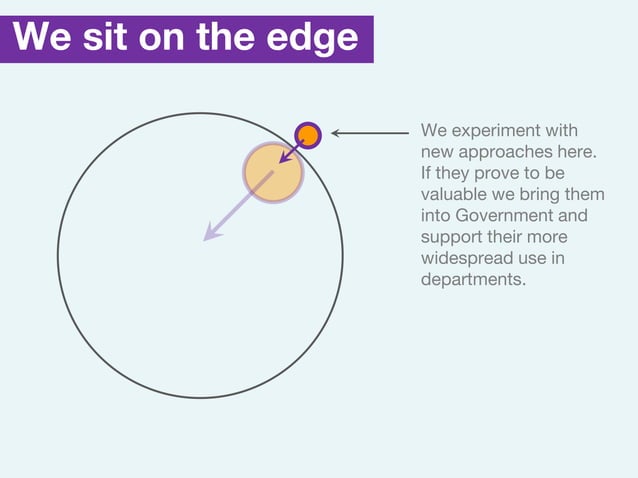 We sit on the edge

We experiment with new approaches here. If they prove to be valuable we bring them into Government and support their more widespread use in departments.